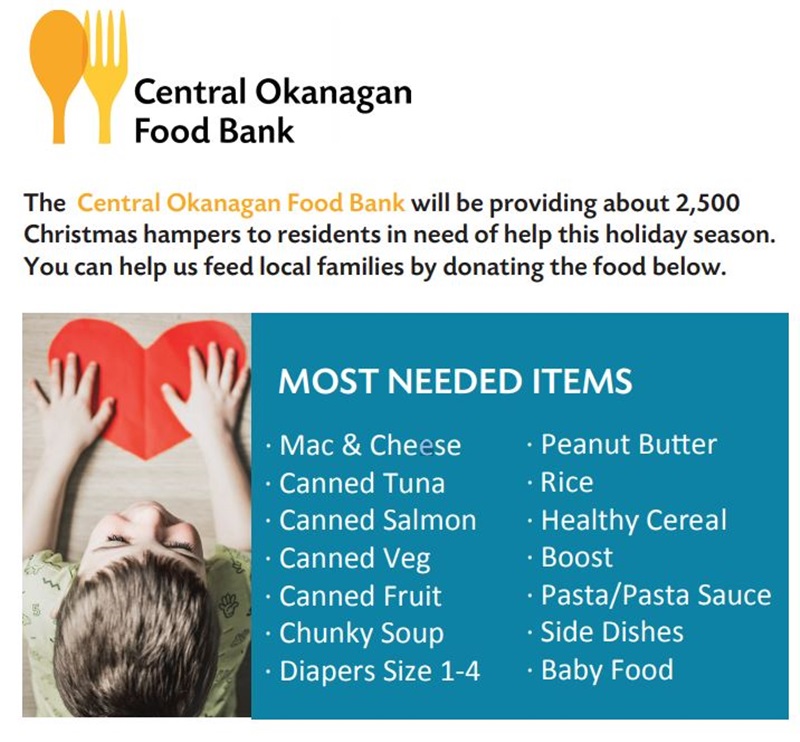 Central Okanagan Food Bank

The Central Okanagan Food Bank will be providing about 2,500 Christmas hampers to residents in need of help this holiday season. You can help us feed local families by donating the food below.

MOST NEEDED ITEMS

· Mac & Cheese
· Canned Tuna
· Canned Salmon
· Canned Veg
· Canned Fruit
· Chunky Soup
· Diapers Size 1-4

· Peanut Butter
· Rice
· Healthy Cereal
· Boost
· Pasta/Pasta Sauce
· Side Dishes
· Baby Food